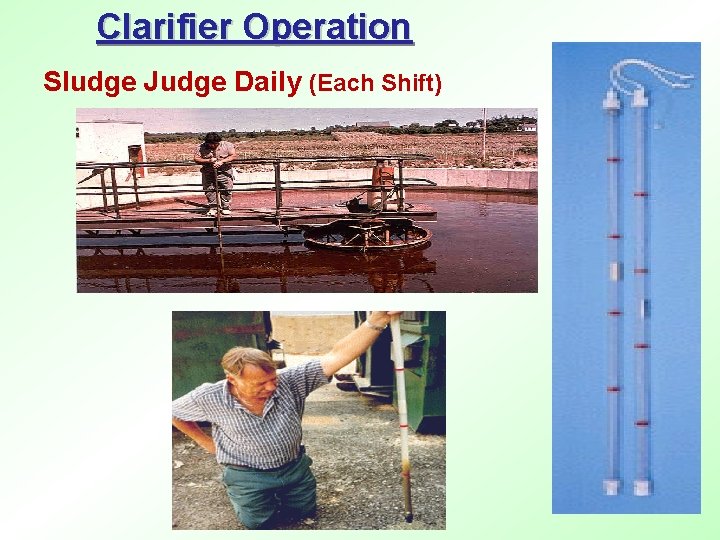 Clarifier Operation

Sludge Judge Daily (Each Shift)